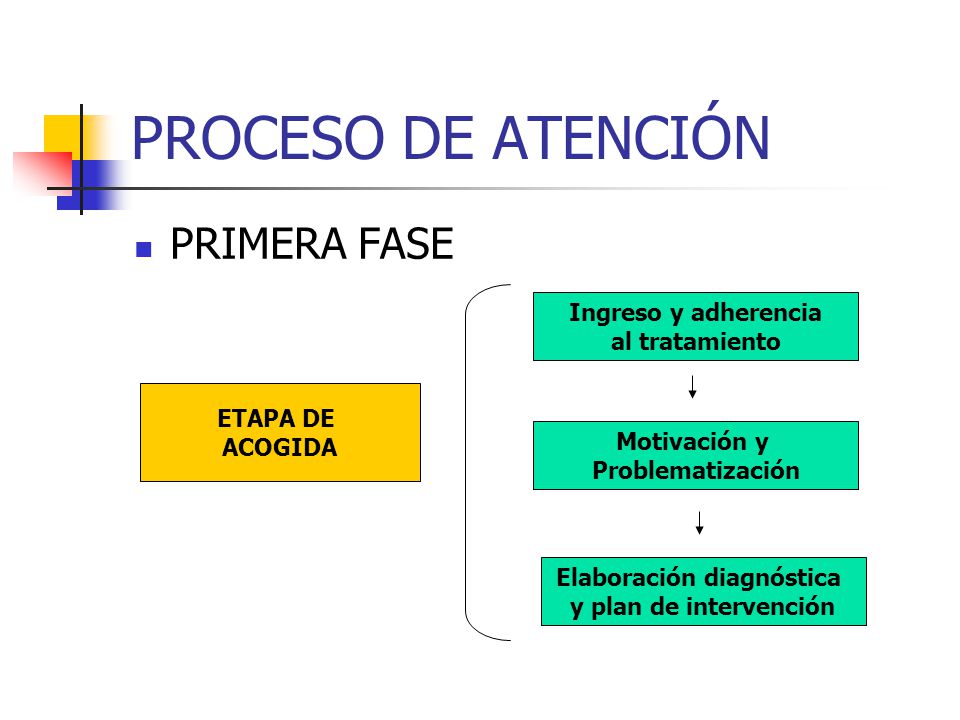 PROCESO DE ATENCIÓN

PRIMERA FASE

ETAPA DE ACOGIDA

Ingreso y adherencia al tratamiento

Motivación y Problematización

Elaboración diagnóstica y plan de intervención